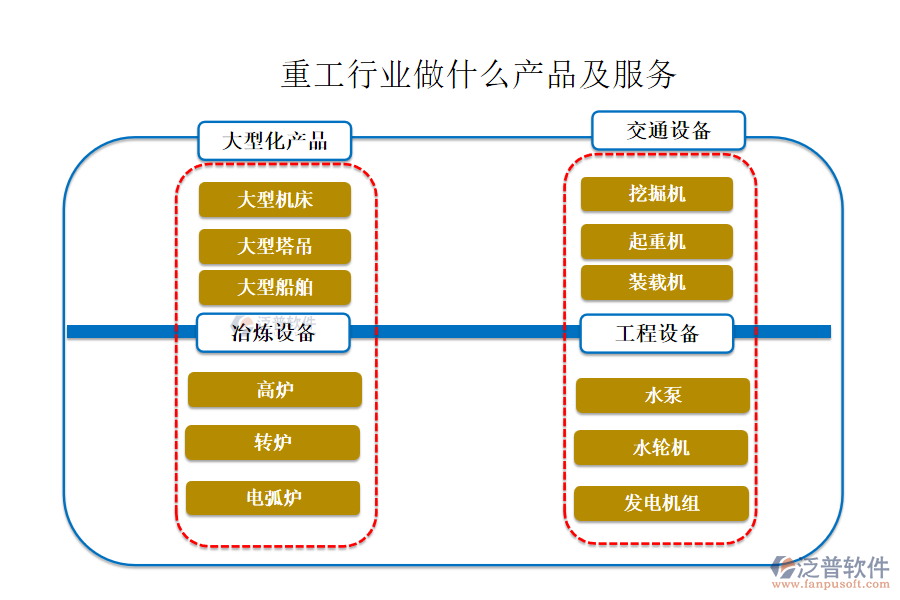 重工行业做什么产品及服务

大型化产品

大型机床

大型塔吊

大型船舶

冶炼设备

高炉

转炉

电弧炉

交通设备

挖掘机

起重机

装载机

工程设备

水泵

水轮机

发电机组

泛普软件
www.fanpusoft.com